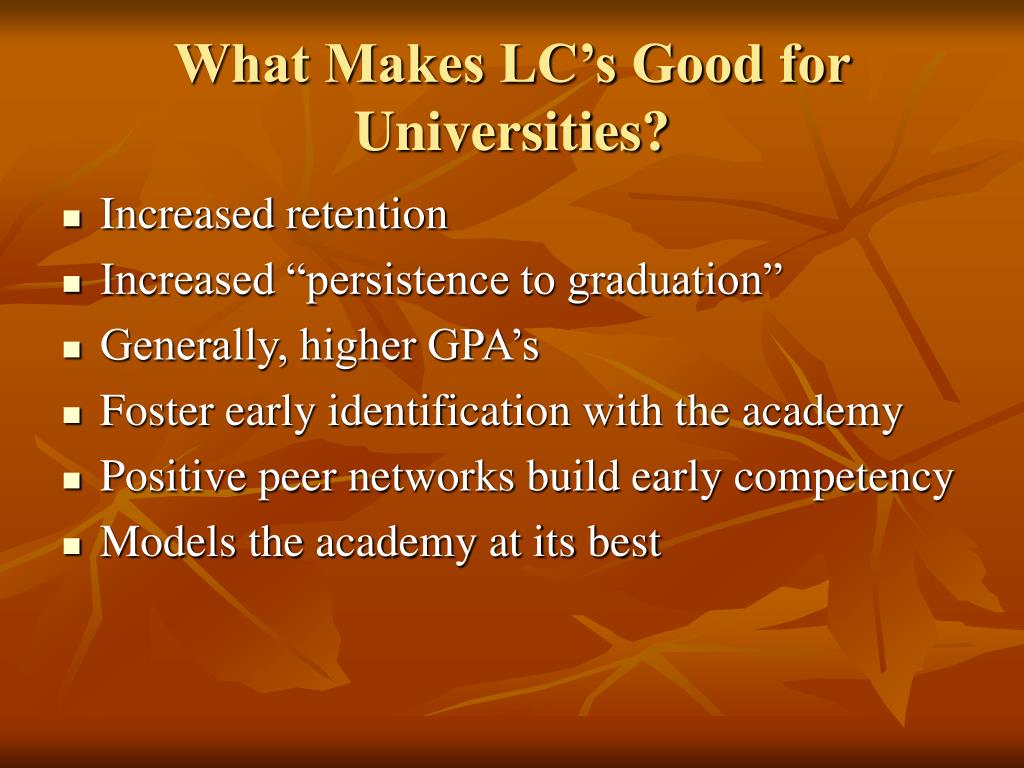 What Makes LC’s Good for Universities?

- Increased retention
- Increased “persistence to graduation”
- Generally, higher GPA’s
- Foster early identification with the academy
- Positive peer networks build early competency
- Models the academy at its best